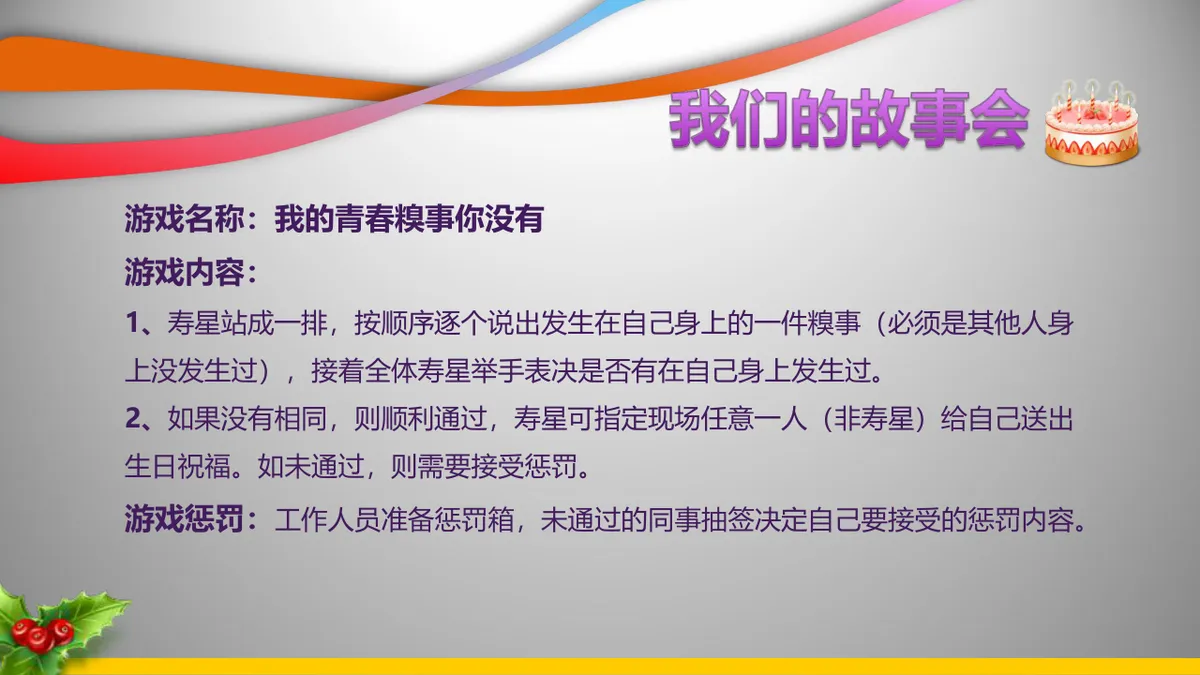 我们的故事会

游戏名称：我的青春糗事你没有

游戏内容：

1、寿星站成一排，按顺序逐个说出发生在自己身上的一件糗事（必须是其他人身上没发生过），接着全体寿星举手表决是否有在自己身上发生过。

2、如果没有相同，则顺利通过，寿星可指定现场任意一人（非寿星）给自己送出生日祝福。如未通过，则需要接受惩罚。

游戏惩罚：工作人员准备惩罚箱，未通过的同事抽签决定自己要接受的惩罚内容。